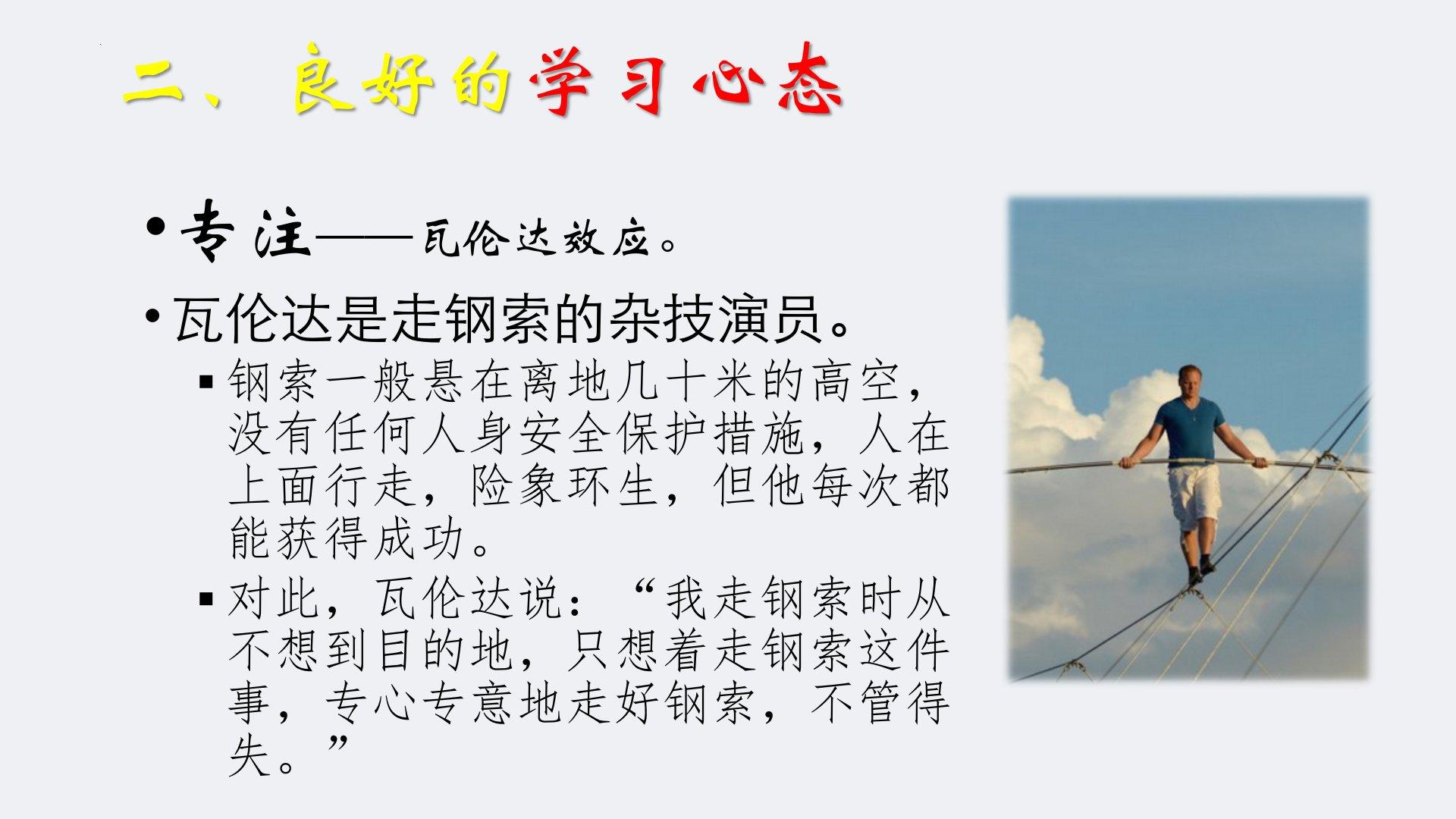 二、良好的学习心态

• 专注——瓦伦达效应。

• 瓦伦达是走钢索的杂技演员。

▪ 钢索一般悬在离地几十米的高空，没有任何人身安全保护措施，人在上面行走，险象环生，但他每次都能获得成功。

▪ 对此，瓦伦达说：“我走钢索时从不想到目的地，只想着走钢索这件事，专心专意地走好钢索，不管得失。”